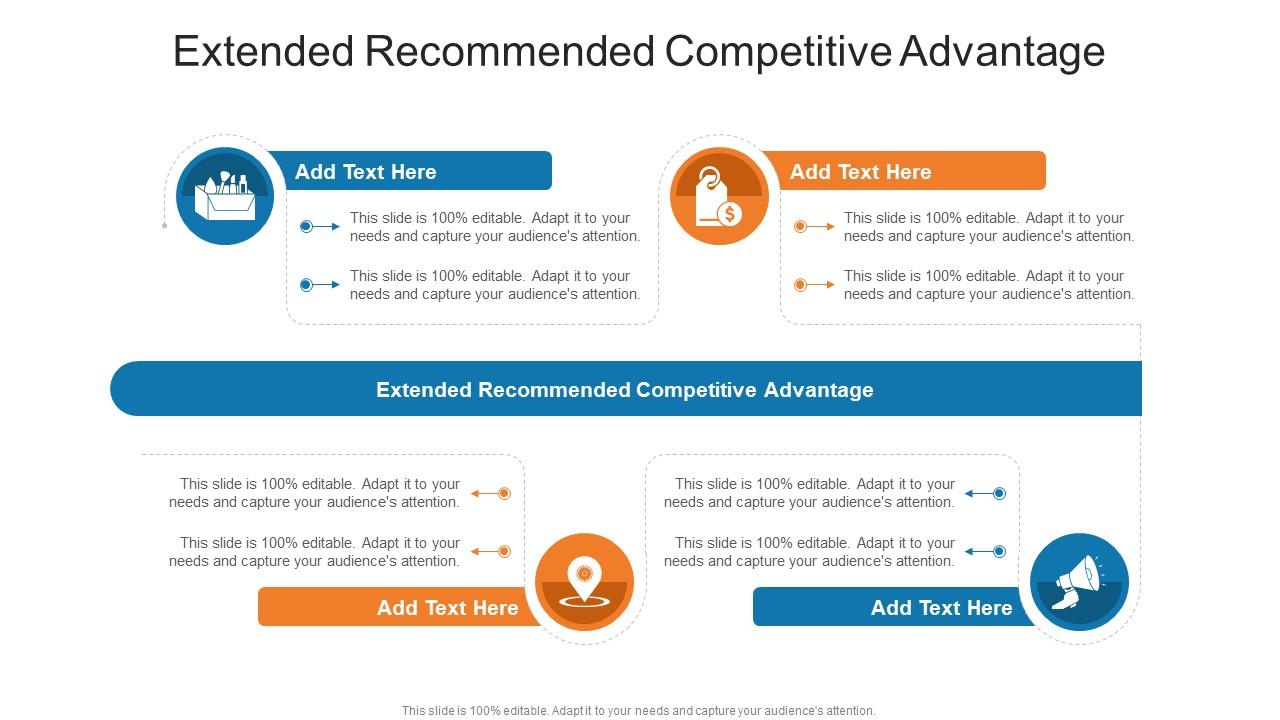 Extended Recommended Competitive Advantage

Add Text Here

This slide is 100% editable. Adapt it to your needs and capture your audience's attention.

This slide is 100% editable. Adapt it to your needs and capture your audience's attention.

Add Text Here

This slide is 100% editable. Adapt it to your needs and capture your audience's attention.

This slide is 100% editable. Adapt it to your needs and capture your audience's attention.

Extended Recommended Competitive Advantage

This slide is 100% editable. Adapt it to your needs and capture your audience's attention.

This slide is 100% editable. Adapt it to your needs and capture your audience's attention.

Add Text Here

This slide is 100% editable. Adapt it to your needs and capture your audience's attention.

This slide is 100% editable. Adapt it to your needs and capture your audience's attention.

Add Text Here

This slide is 100% editable. Adapt it to your needs and capture your audience's attention.